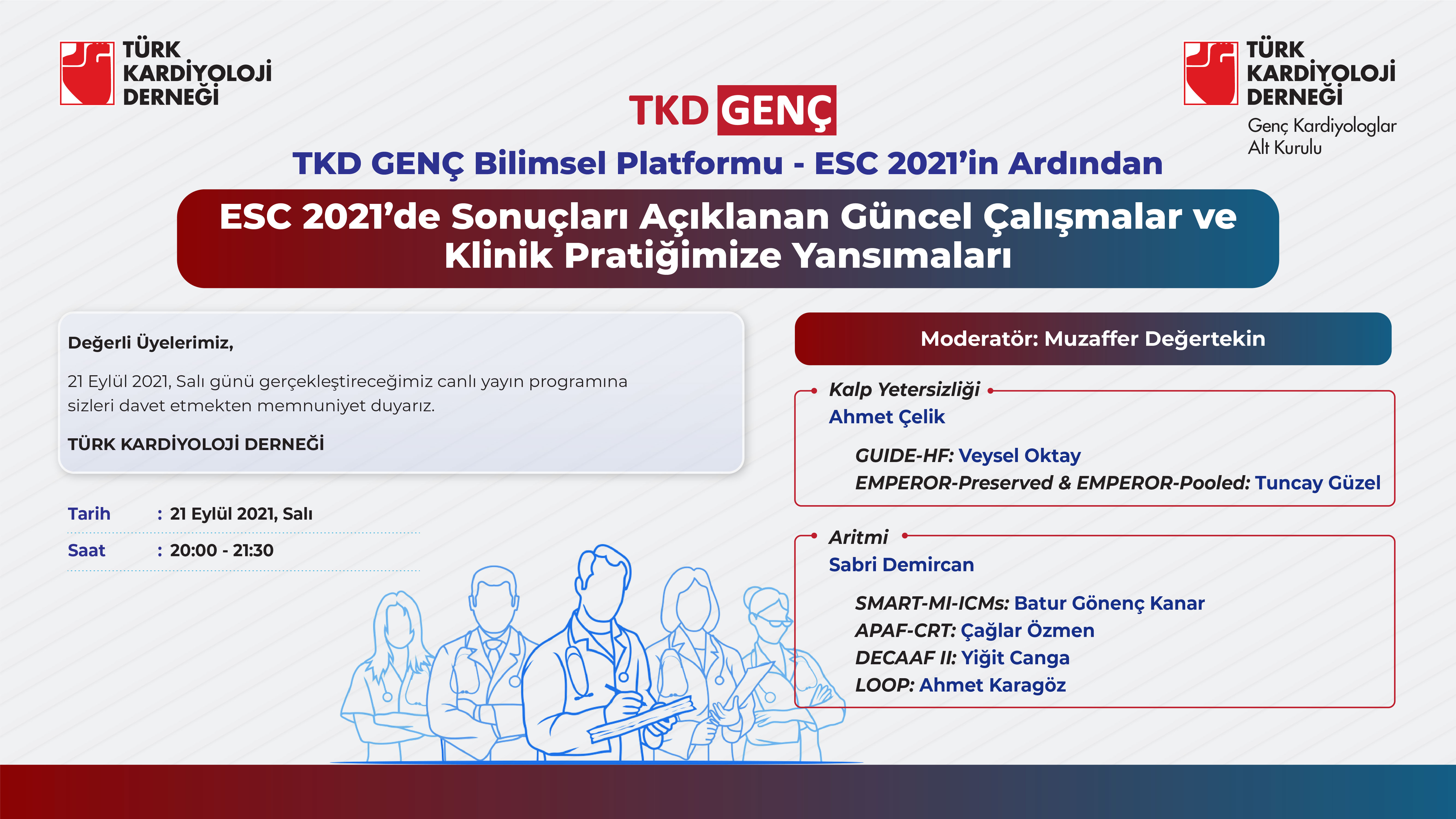 TÜRK KARDİYOLOJİ DERNEĞİ

TKD GENÇ

TÜRK KARDİYOLOJİ DERNEĞİ
Genç Kardiyologlar Alt Kurulu

TKD GENÇ Bilimsel Platformu - ESC 2021'in Ardından

ESC 2021'de Sonuçları Açıklanan Güncel Çalışmalar ve Klinik Pratiğimize Yansımaları

Değerli Üyelerimiz,

21 Eylül 2021, Salı günü gerçekleştireceğimiz canlı yayın programına sizleri davet etmekten memnuniyet duyarız.

TÜRK KARDİYOLOJİ DERNEĞİ

Tarih : 21 Eylül 2021, Salı
Saat : 20:00 - 21:30

Moderatör: Muzaffer Değertekin

Kalp Yetersizliği
Ahmet Çelik

GUIDE-HF: Veysel Oktay
EMPEROR-Preserved & EMPEROR-Pooled: Tuncay Güzel

Aritmi
Sabri Demircan

SMART-MI-ICMs: Batur Gönenç Kanar
APAF-CRT: Çağlar Özmen
DECAAF II: Yiğit Canga
LOOP: Ahmet Karagöz